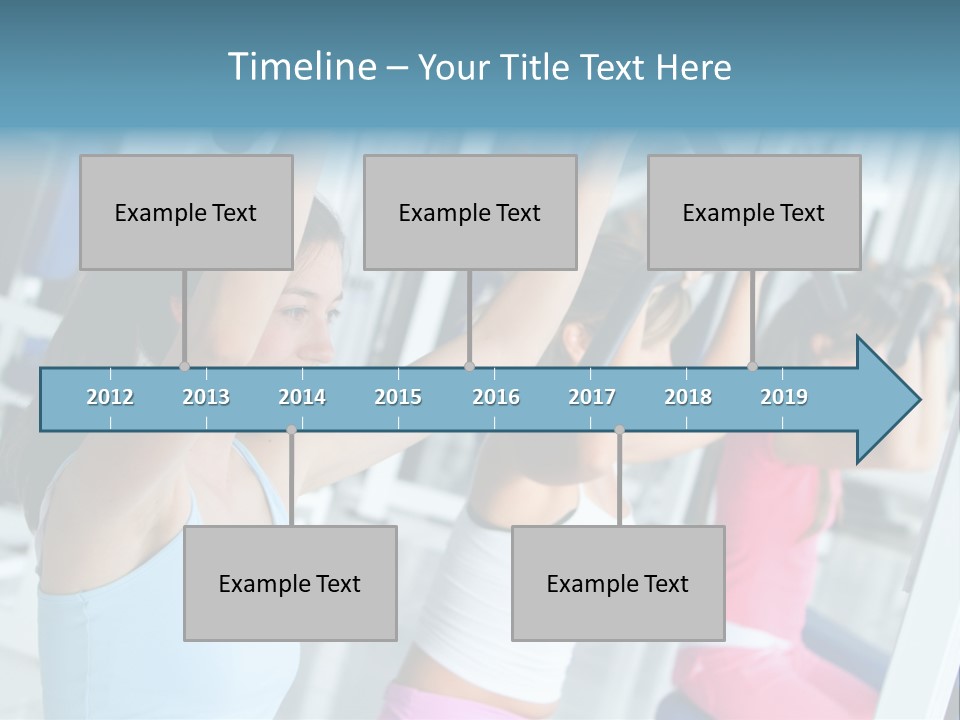 Timeline – Your Title Text Here

Example Text

Example Text

Example Text

2012 2013 2014 2015 2016 2017 2018 2019

Example Text

Example Text